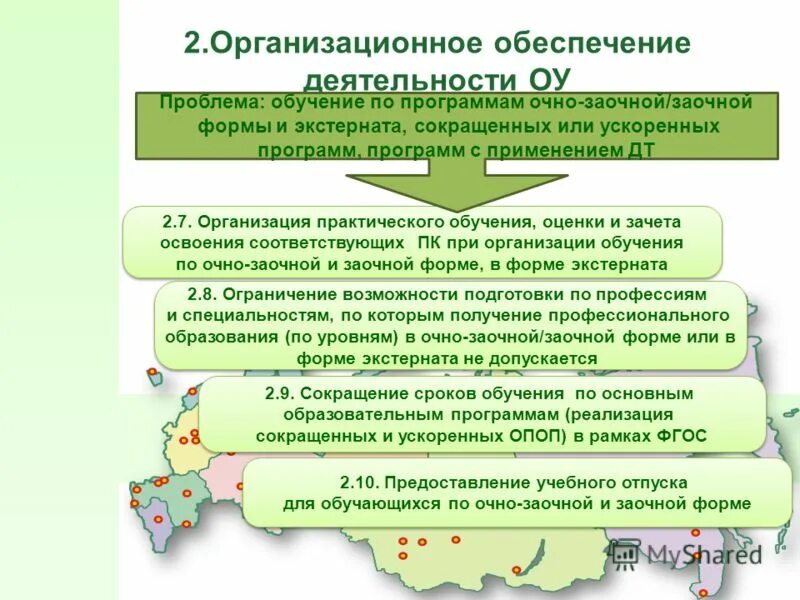 2.Организационное обеспечение деятельности ОУ

Проблема: обучение по программам очно-заочной/заочной формы и экстерната, сокращенных или ускоренных программ, программ с применением ДТ

2.7. Организация практического обучения, оценки и зачета освоения соответствующих ПК при организации обучения по очно-заочной и заочной форме, в форме экстерната

2.8. Ограничение возможности подготовки по профессиям и специальностям, по которым получение профессионального образования (по уровням) в очно-заочной/заочной форме или в форме экстерната не допускается

2.9. Сокращение сроков обучения по основным образовательным программам (реализация сокращенных и ускоренных ОПОП) в рамках ФГОС

2.10. Предоставление учебного отпуска для обучающихся по очно-заочной и заочной форме

MyShared